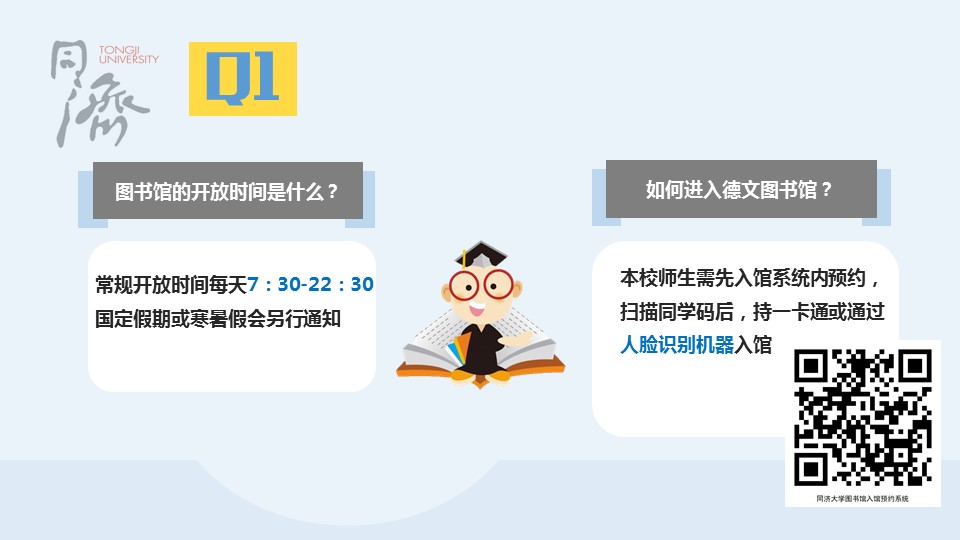 同濟 TONGJI UNIVERSITY

Q1

图书馆的开放时间是什么？

常规开放时间每天7：30-22：30
国定假期或寒暑假会另行通知

如何进入德文图书馆？

本校师生需先入馆系统内预约，扫描同学码后，持一卡通或通过人脸识别机器入馆

同济大学图书馆入馆预约系统